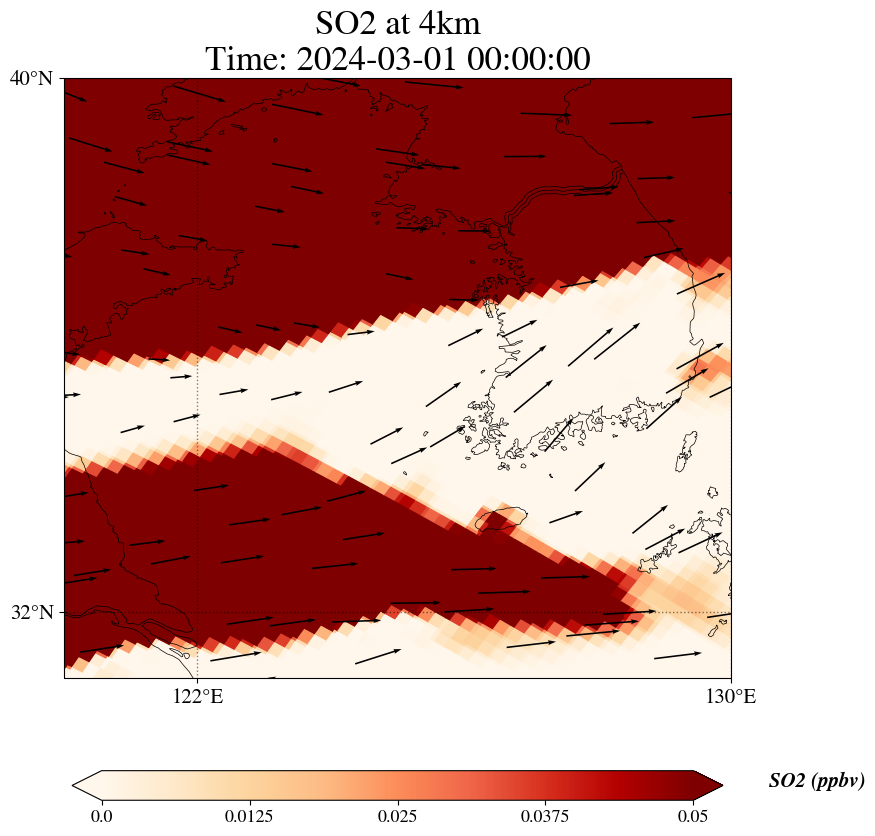 SO2 at 4km
Time: 2024-03-01 00:00:00

40°N
32°N
122°E
130°E

0.0
0.0125
0.025
0.0375
0.05
SO2 (ppbv)